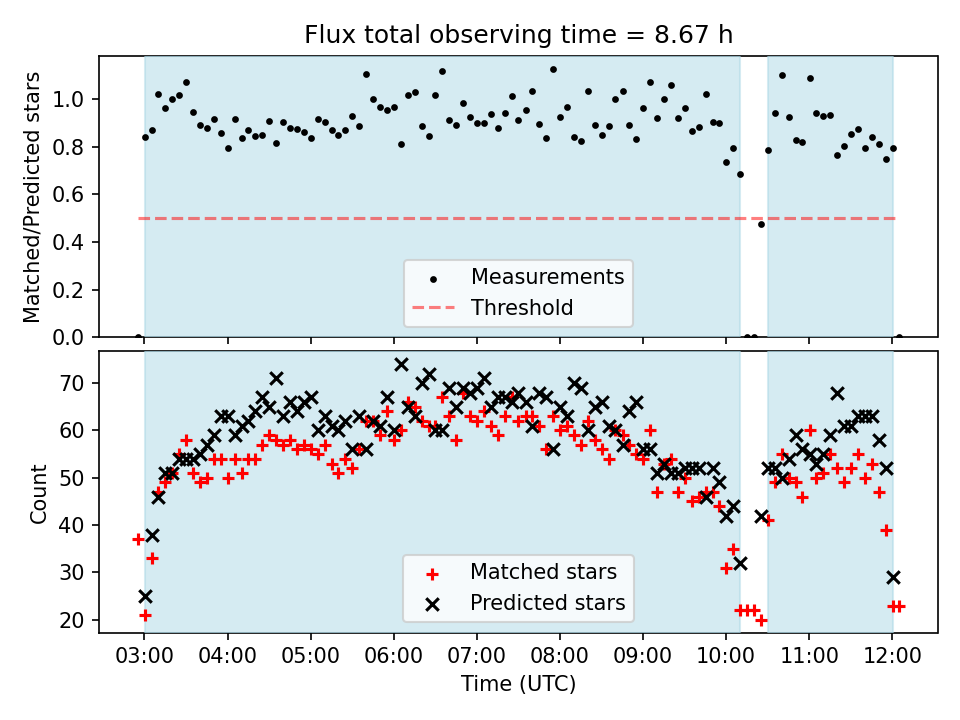 Flux total observing time = 8.67 h

Matched/Predicted stars

1.0
0.8
0.6
0.4
0.2
0.0

Measurements
Threshold

Count

70
60
50
40
30
20

Matched stars
Predicted stars

03:00 04:00 05:00 06:00 07:00 08:00 09:00 10:00 11:00 12:00

Time (UTC)